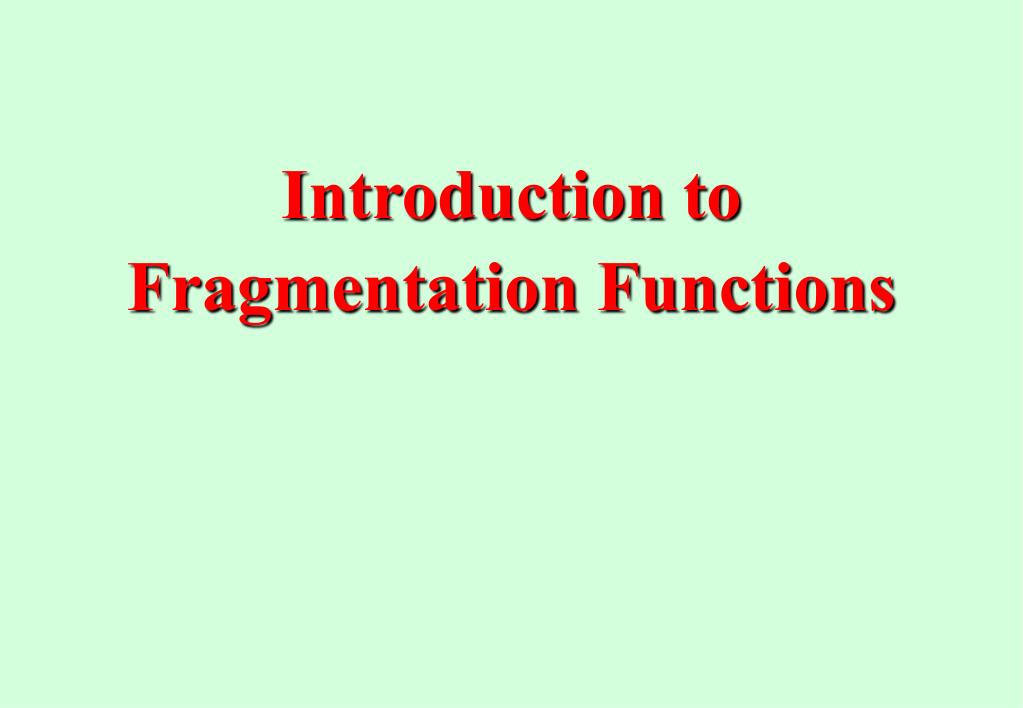 Introduction to
Fragmentation Functions